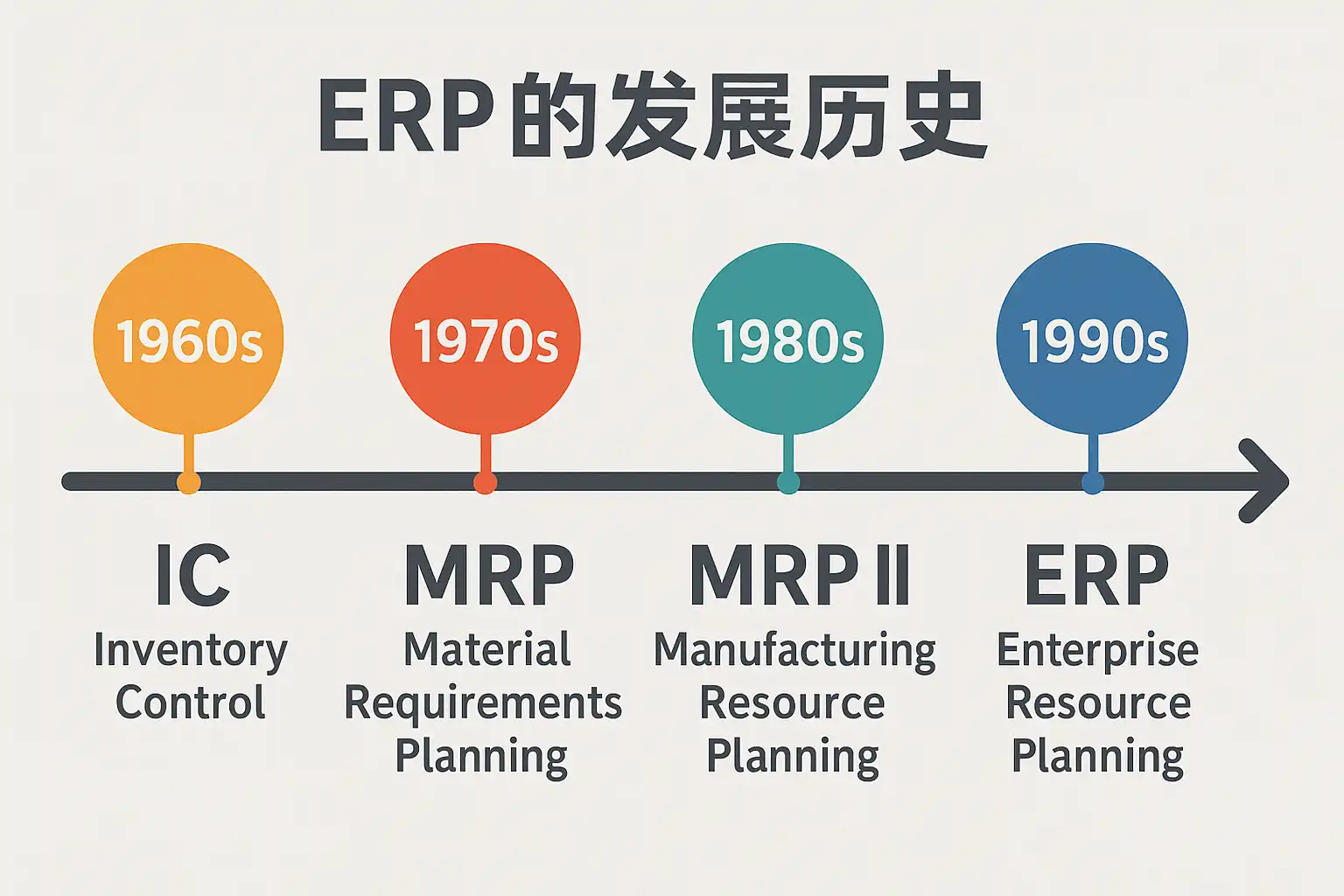 ERP的发展历史

1960s

1970s

1980s

1990s

IC
Inventory Control

MRP
Material Requirements Planning

MRP II
Manufacturing Resource Planning

ERP
Enterprise Resource Planning